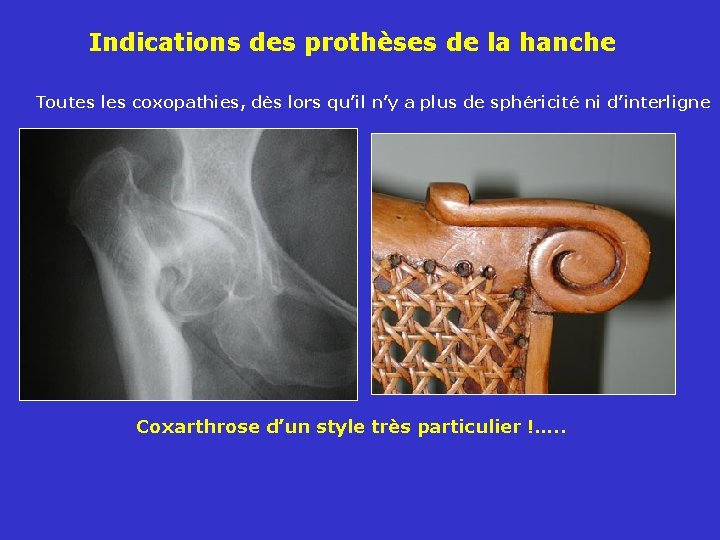 Indications des prothèses de la hanche

Toutes les coxopathies, dès lors qu'il n'y a plus de sphéricité ni d'interligne

Coxarthrose d'un style très particulier !.....